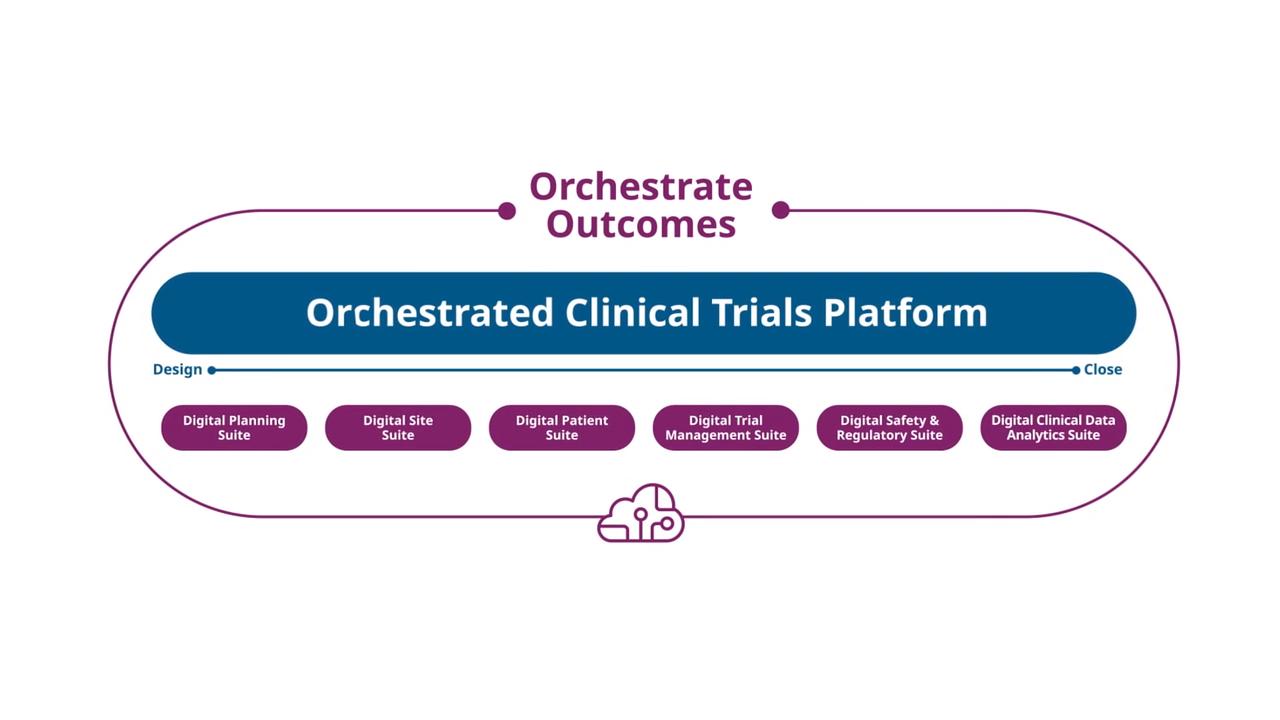 Orchestrate Outcomes

Orchestrated Clinical Trials Platform

Design

Close

Digital Planning Suite

Digital Site Suite

Digital Patient Suite

Digital Trial Management Suite

Digital Safety & Regulatory Suite

Digital Clinical Data Analytics Suite